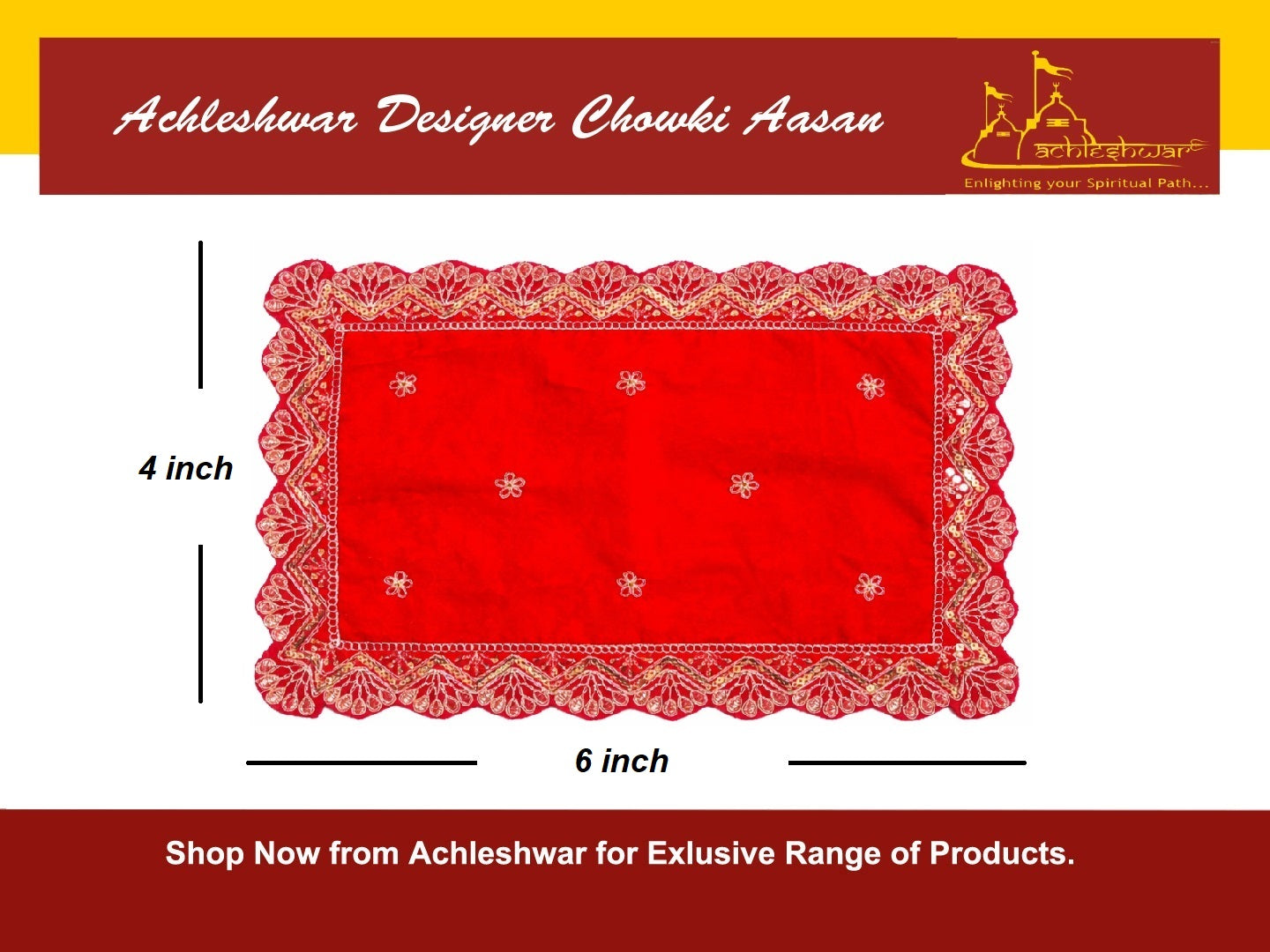 Achleshwar Designer Chowki Aasan

achleshwar
Enlighting your Spiritual Path...

4 inch

6 inch

Shop Now from Achleshwar for Exlusive Range of Products.